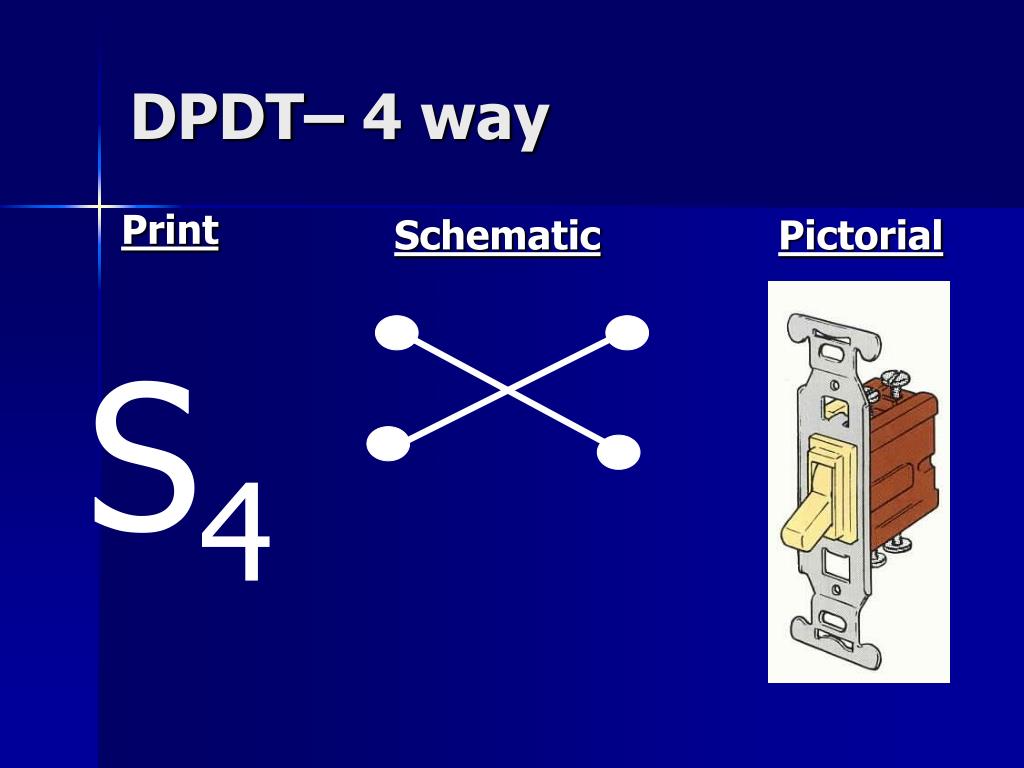 DPDT– 4 way

Print

Schematic

Pictorial

$S_4$